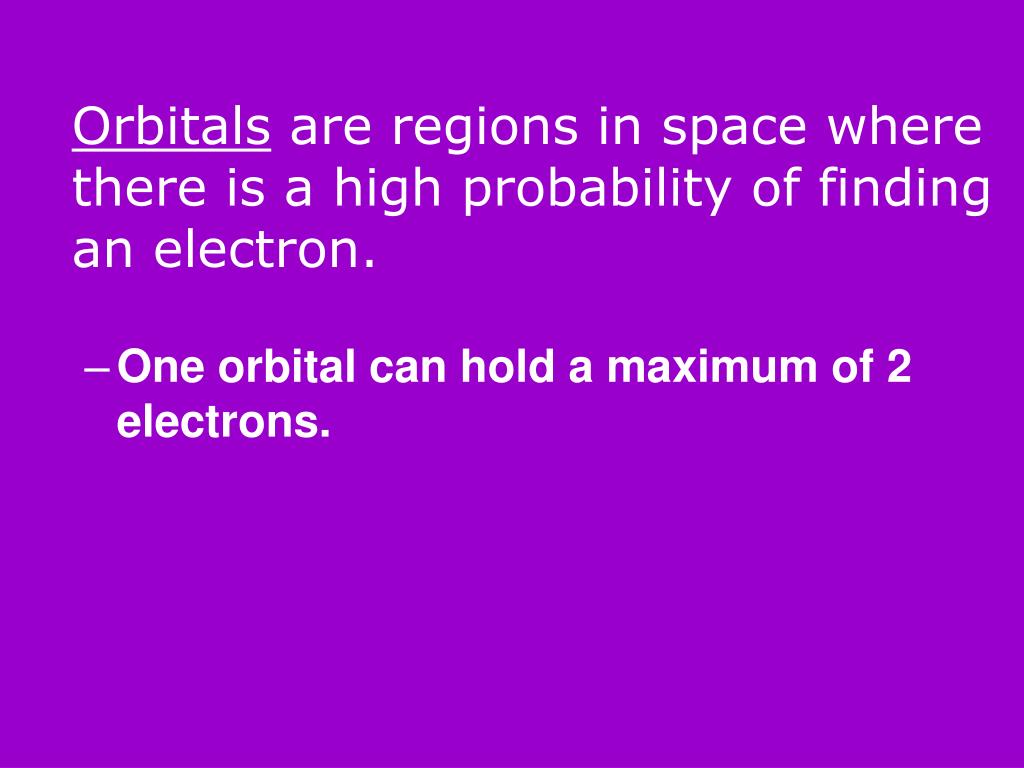 Orbitals are regions in space where there is a high probability of finding an electron.

– One orbital can hold a maximum of 2 electrons.